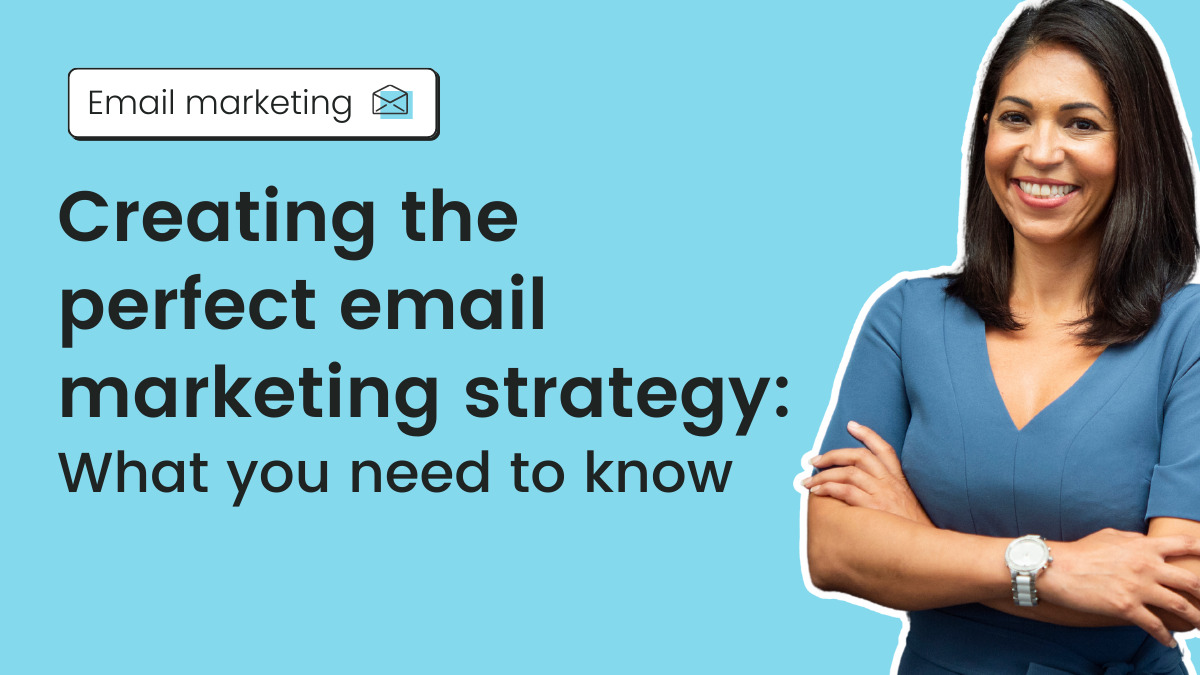 Email marketing

Creating the perfect email marketing strategy:
What you need to know